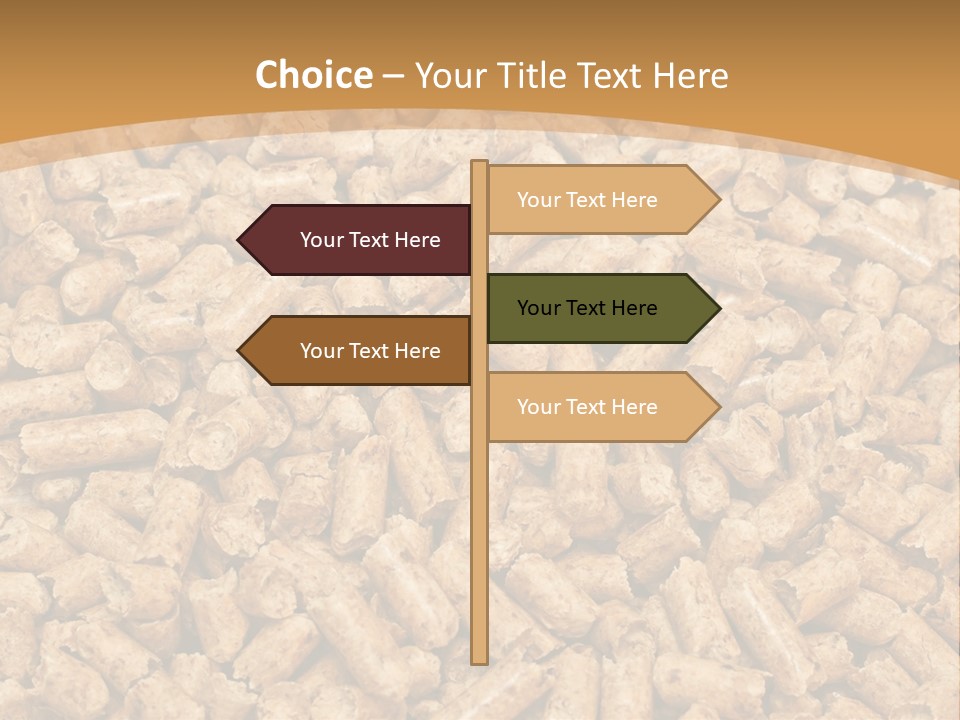 Choice – Your Title Text Here

Your Text Here

Your Text Here

Your Text Here

Your Text Here

Your Text Here